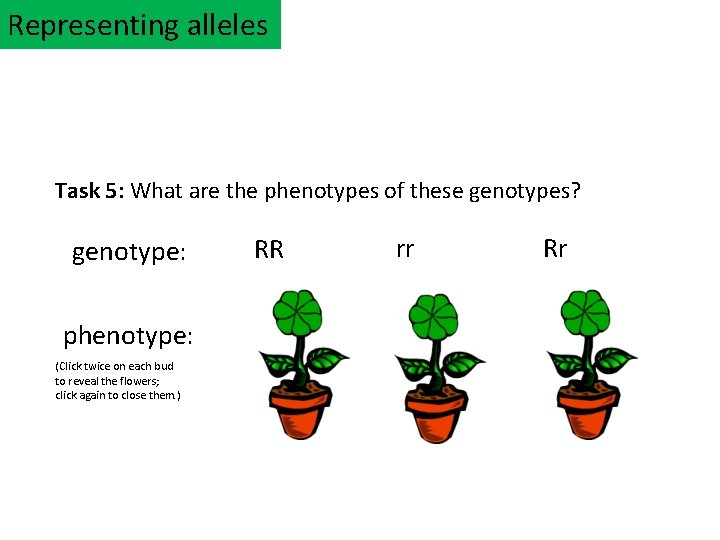 Representing alleles

**Task 5:** What are the phenotypes of these genotypes?

genotype: RR rr Rr

phenotype:

(Click twice on each bud to reveal the flowers; click again to close them.)